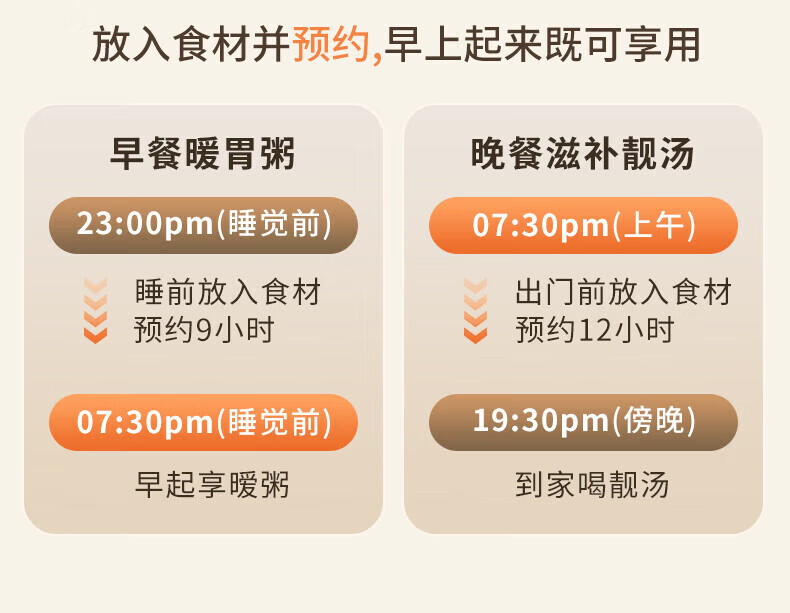 放入食材并预约,早上起来既可享用

早餐暖胃粥

23:00pm(睡觉前)

睡前放入食材
预约9小时

07:30pm(睡觉前)

早起享暖粥

晚餐滋补靓汤

07:30pm(上午)

出门前放入食材
预约12小时

19:30pm(傍晚)

到家喝靓汤